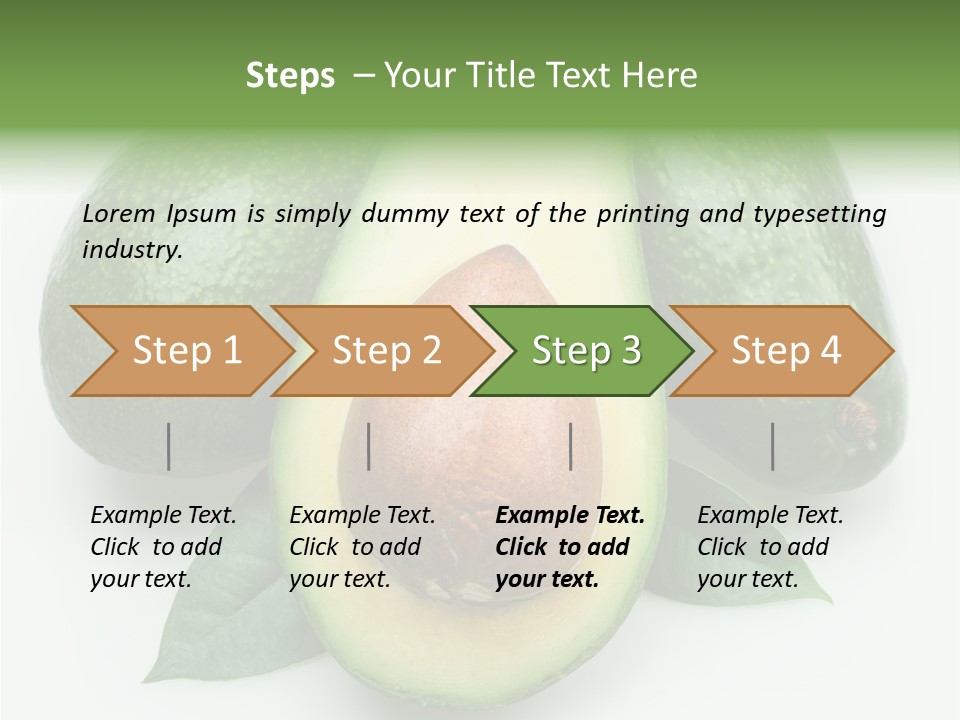 Steps – Your Title Text Here

Lorem Ipsum is simply dummy text of the printing and typesetting industry.

Step 1

Step 2

Step 3

Step 4

Example Text. Click to add your text.

Example Text. Click to add your text.

Example Text. Click to add your text.

Example Text. Click to add your text.